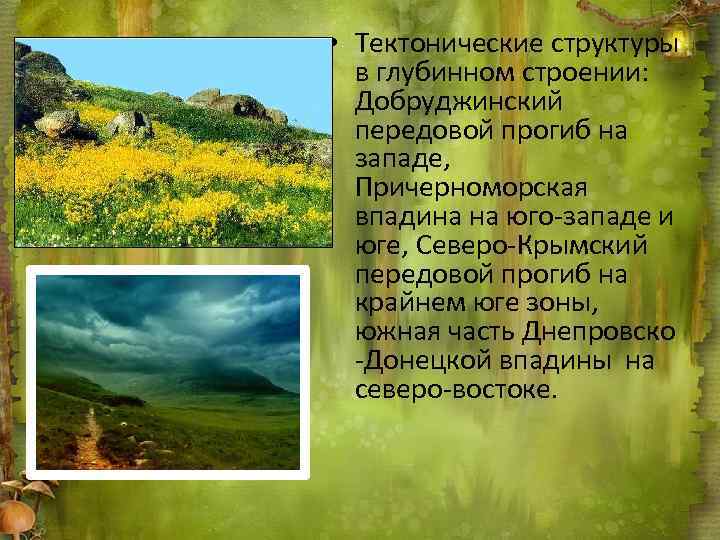 • Тектонические структуры в глубинном строении: Добруджинский передовой прогиб на западе, Причерноморская впадина на юго-западе и юге, Северо-Крымский передовой прогиб на крайнем юге зоны, южная часть Днепровско -Донецкой впадины на северо-востоке.